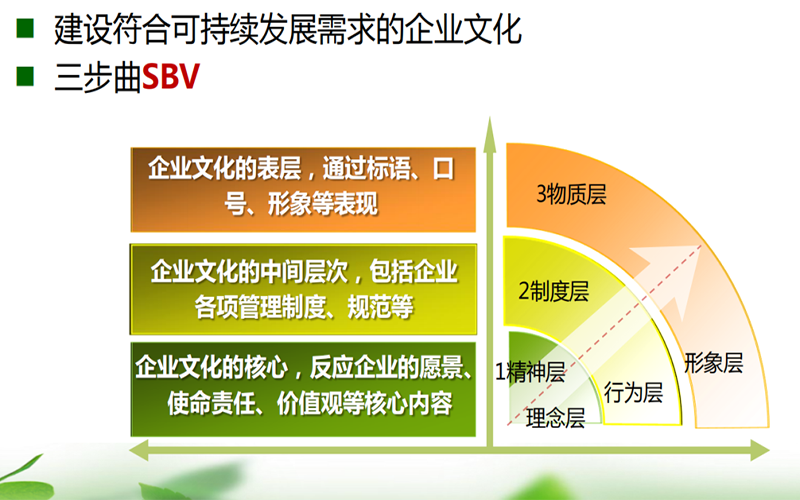 建设符合可持续发展需求的企业文化

三步曲SBV

企业文化的表层，通过标语、口号、形象等表现

企业文化的中间层次，包括企业各项管理制度、规范等

企业文化的核心，反应企业的愿景、使命责任、价值观等核心内容

3物质层

2制度层

1精神层

理念层

行为层

形象层